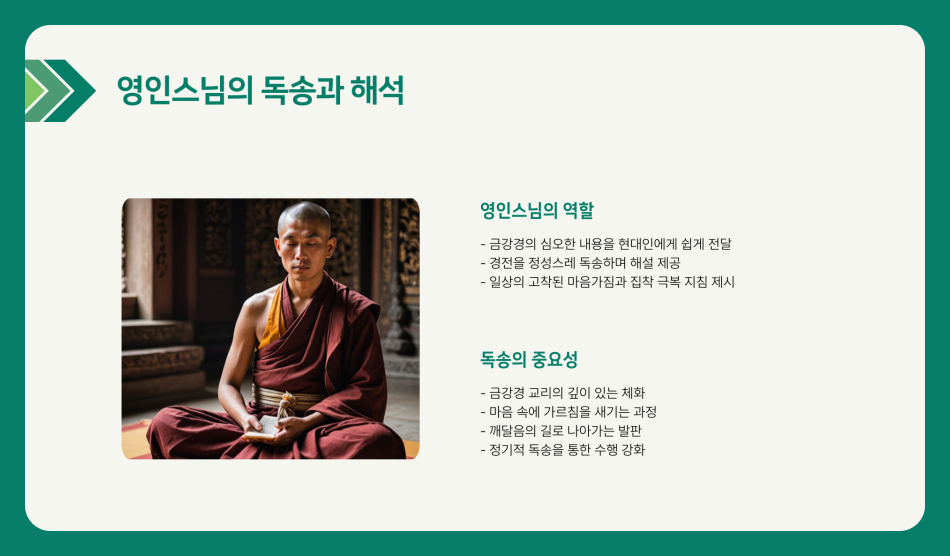 영인스님의 독송과 해석

영인스님의 역할

- 금강경의 심오한 내용을 현대인에게 쉽게 전달
- 경전을 정성스레 독송하며 해설 제공
- 일상의 고착된 마음가짐과 집착 극복 지침 제시

독송의 중요성

- 금강경 교리의 깊이 있는 체화
- 마음 속에 가르침을 새기는 과정
- 깨달음의 길로 나아가는 발판
- 정기적 독송을 통한 수행 강화